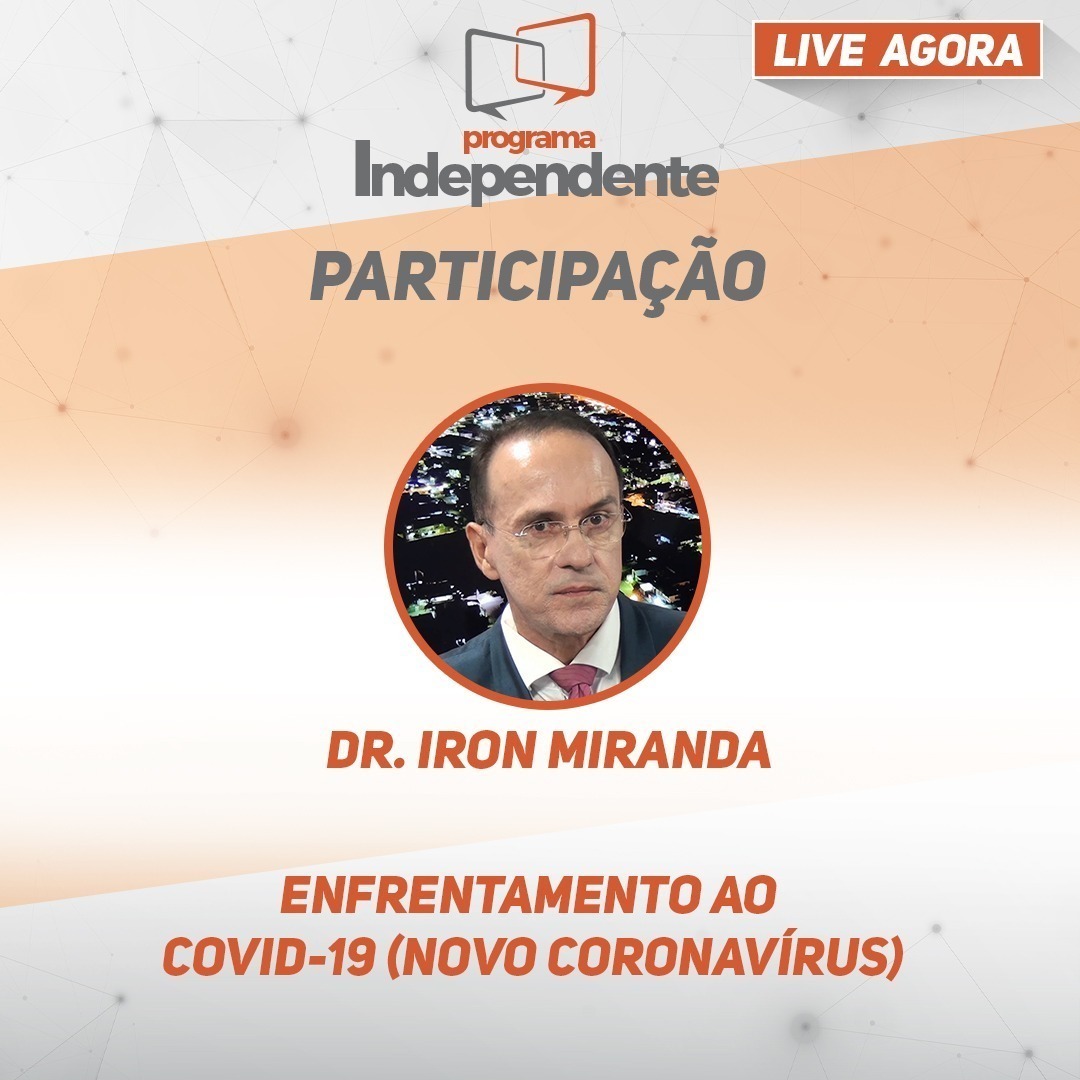 LIVE AGORA

programa
Independente

PARTICIPAÇÃO

DR. IRON MIRANDA

ENFRENTAMENTO AO
COVID-19 (NOVO CORONAVÍRUS)